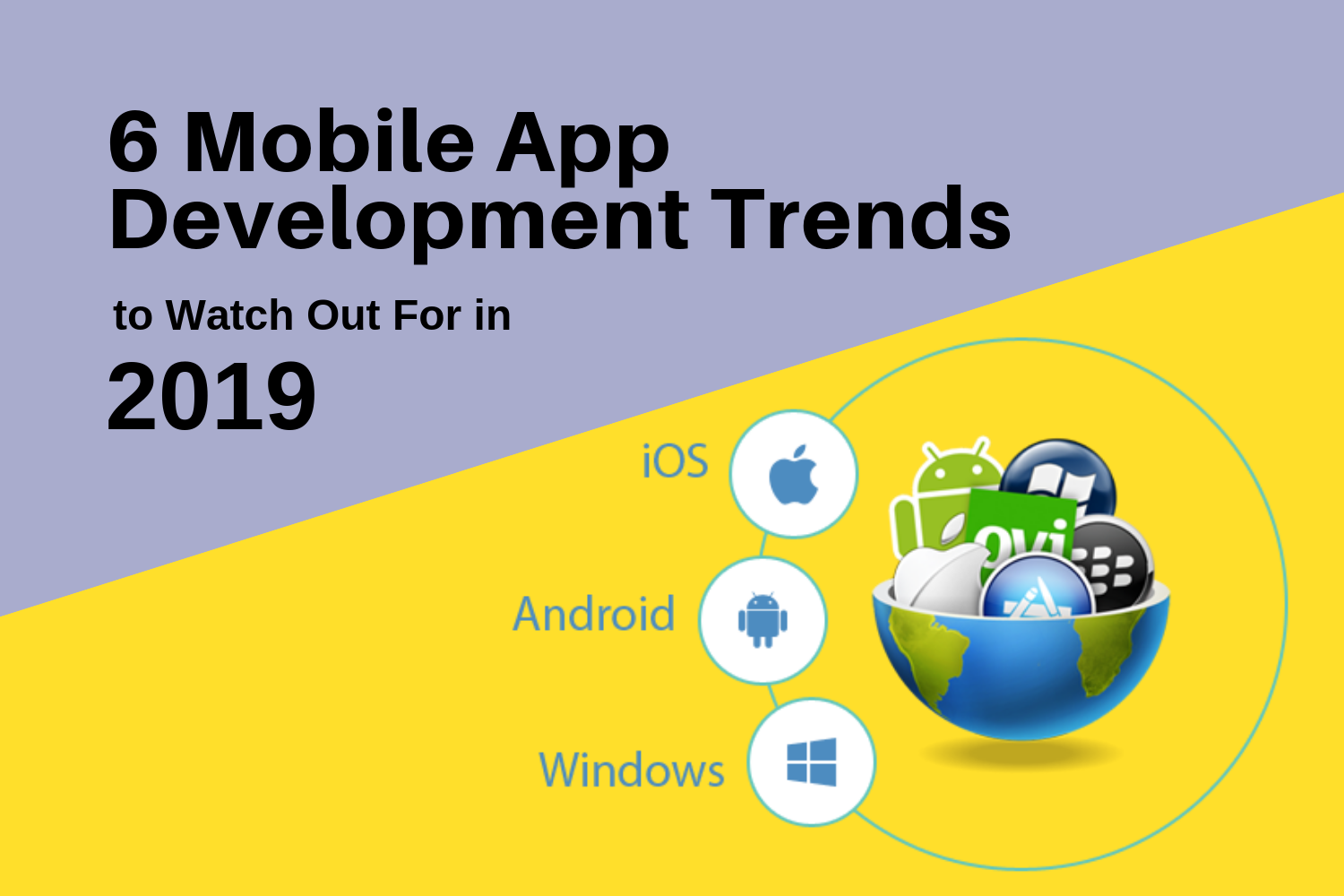 6 Mobile App Development Trends

to Watch Out For in

2019

iOS

Android

Windows

ovi